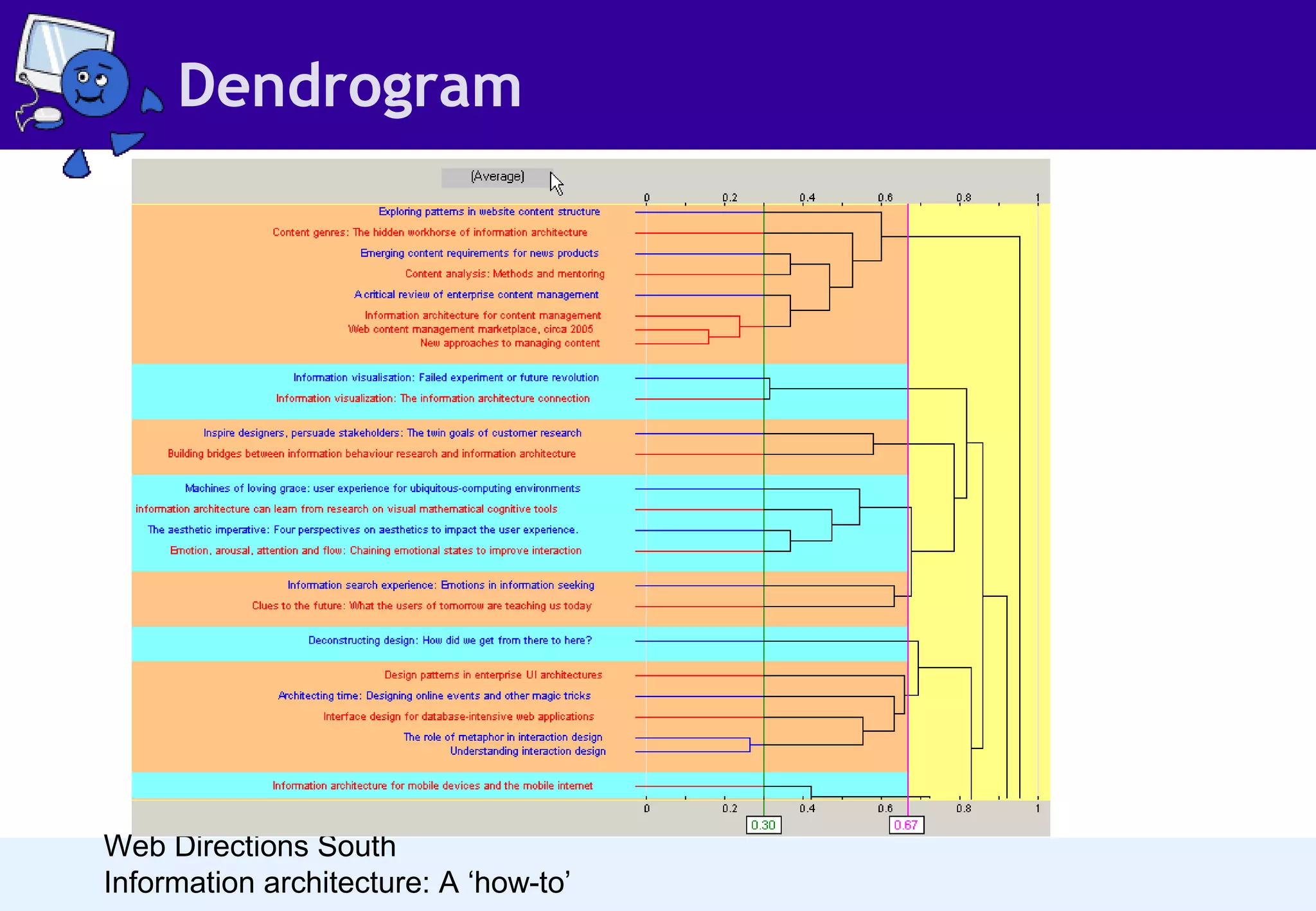 Dendrogram

(Average)

0 0.2 0.4 0.6 0.8 1

Exploring patterns in website content structure
Content genres: The hidden workhorse of information architecture
Emerging content requirements for news products
Content analysis: Methods and mentoring
A critical review of enterprise content management
Information architecture for content management
Web content management marketplace, circa 2005
New approaches to managing content
Information visualisation: Failed experiment or future revolution
Information visualization: The information architecture connection
Inspire designers, persuade stakeholders: The twin goals of customer research
Building bridges between information behaviour research and information architecture
Machines of loving grace: user experience for ubiquitous-computing environments
information architecture can learn from research on visual mathematical cognitive tools
The aesthetic imperative: Four perspectives on aesthetics to impact the user experience.
Emotion, arousal, attention and flow: Chaining emotional states to improve interaction
Information search experience: Emotions in information seeking
Clues to the future: What the users of tomorrow are teaching us today
Deconstructing design: How did we get from there to here?
Design patterns in enterprise UI architectures
Architecting time: Designing online events and other magic tricks
Interface design for database-intensive web applications
The role of metaphor in interaction design
Understanding interaction design
Information architecture for mobile devices and the mobile internet

0 0.2 0.4 0.6 0.8 1
0.30 0.67

Web Directions South
Information architecture: A ‘how-to’